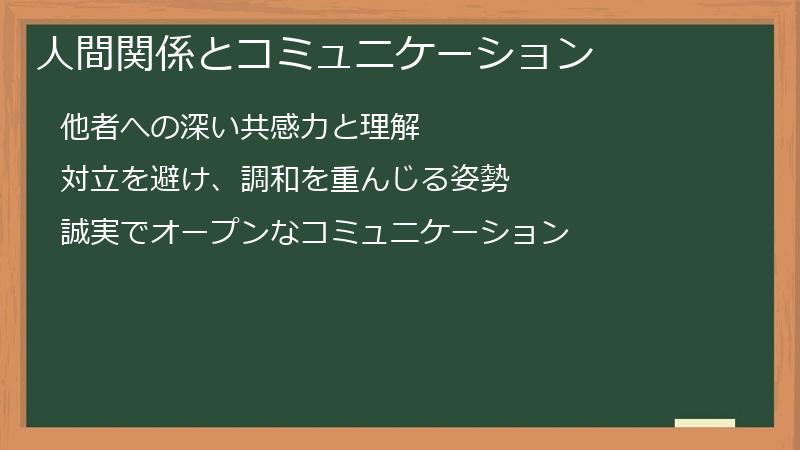 人間関係とコミュニケーション

他者への深い共感力と理解

対立を避け、調和を重んじる姿勢

誠実でオープンなコミュニケーション